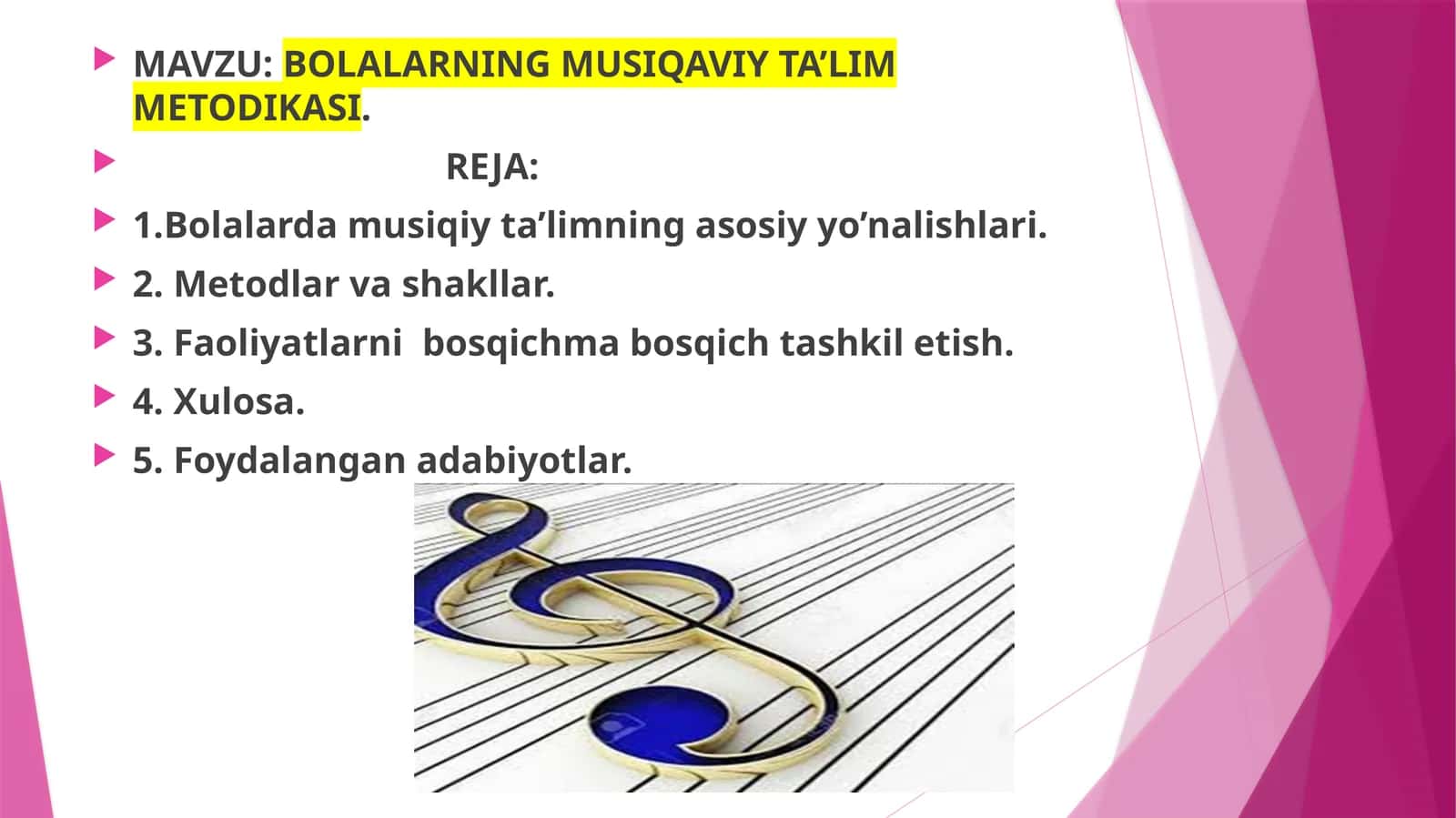 MAVZU: BOLALARNING MUSIQAVIY TA’LIM METODIKASI.

REJA:

1.Bolalarda musiqiy ta’limning asosiy yo’nalishlari.

2. Metodlar va shakllar.

3. Faoliyatlarni bosqichma bosqich tashkil etish.

4. Xulosa.

5. Foydalangan adabiyotlar.